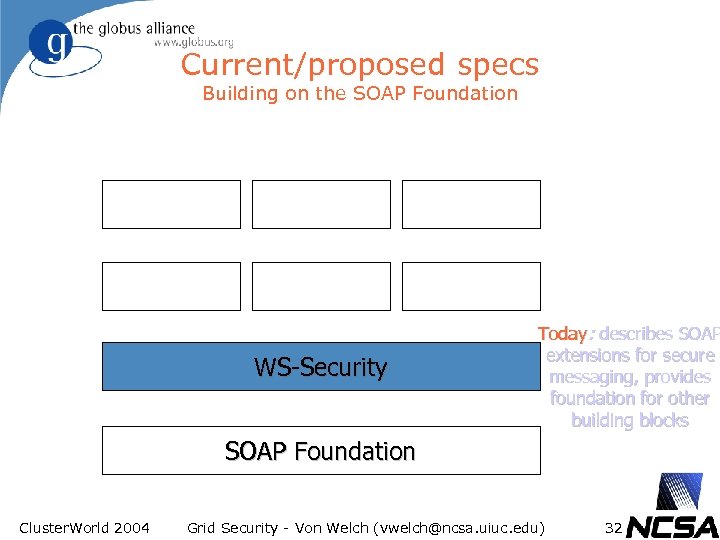 g the globus alliance
www.globus.org

Current/proposed specs
Building on the SOAP Foundation

WS-Security

SOAP Foundation

Today: describes SOAP extensions for secure messaging, provides foundation for other building blocks

ClusterWorld 2004 Grid Security - Von Welch (vwelch@ncsa.uiuc.edu) 32

NCSA